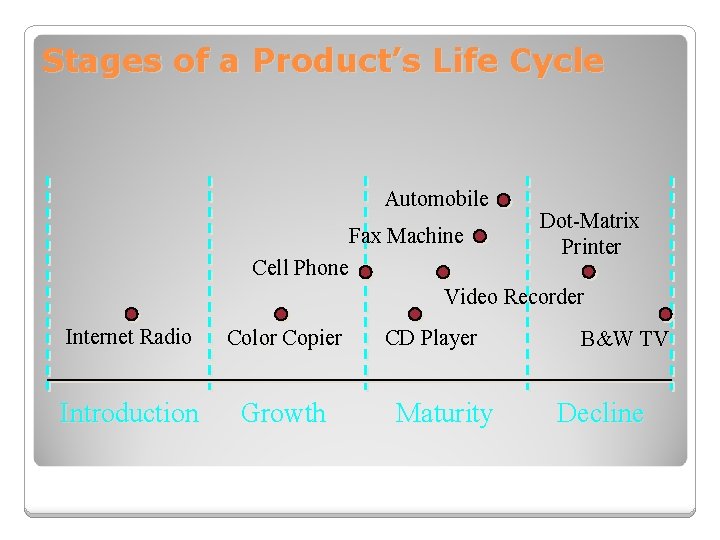 Stages of a Product's Life Cycle

Automobile

Fax Machine

Dot-Matrix
Printer

Cell Phone

Video Recorder

Internet Radio

Color Copier

CD Player

B&W TV

Introduction

Growth

Maturity

Decline